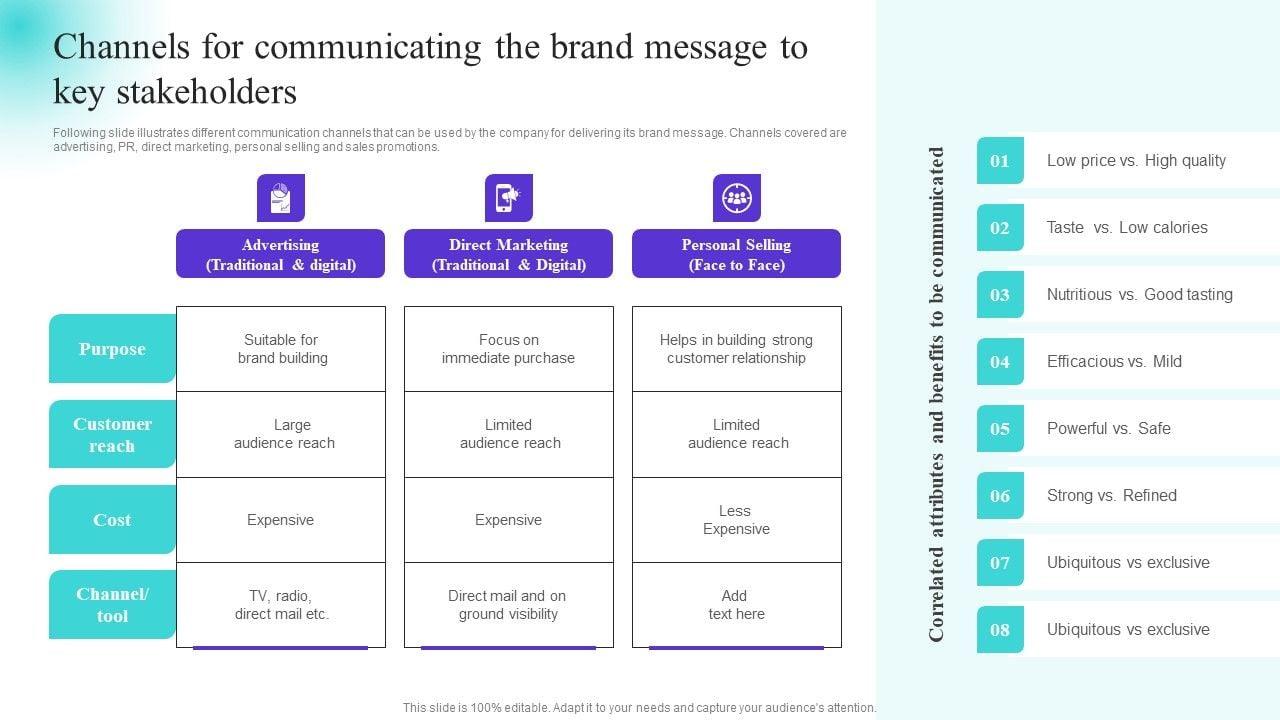 Channels for communicating the brand message to key stakeholders

Following slide illustrates different communication channels that can be used by the company for delivering its brand message. Channels covered are advertising, PR, direct marketing, personal selling and sales promotions.

| | Advertising (Traditional & digital) | Direct Marketing (Traditional & Digital) | Personal Selling (Face to Face) |
|---|---|---|---|
| Purpose | Suitable for brand building | Focus on immediate purchase | Helps in building strong customer relationship |
| Customer reach | Large audience reach | Limited audience reach | Limited audience reach |
| Cost | Expensive | Expensive | Less Expensive |
| Channel/ tool | TV, radio, direct mail etc. | Direct mail and on ground visibility | Add text here |

Correlated attributes and benefits to be communicated

01 Low price vs. High quality
02 Taste vs. Low calories
03 Nutritious vs. Good tasting
04 Efficacious vs. Mild
05 Powerful vs. Safe
06 Strong vs. Refined
07 Ubiquitous vs exclusive
08 Ubiquitous vs exclusive

This slide is 100% editable. Adapt it to your needs and capture your audience's attention.